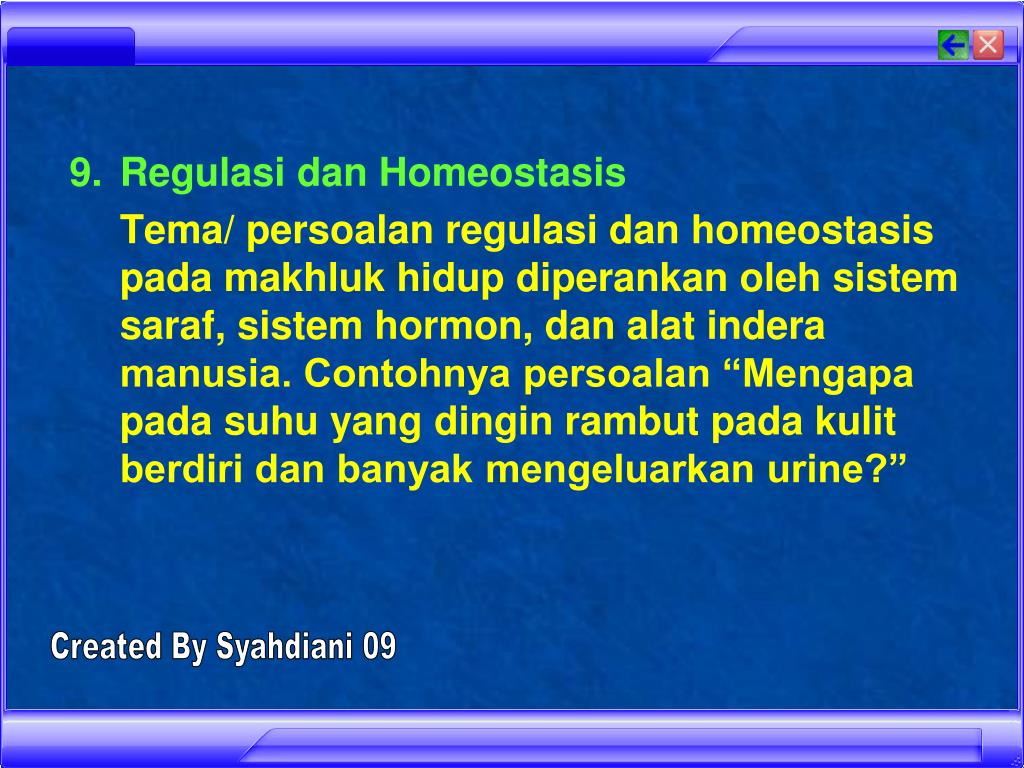 9. Regulasi dan Homeostasis

Tema/ persoalan regulasi dan homeostasis pada makhluk hidup diperankan oleh sistem saraf, sistem hormon, dan alat indera manusia. Contohnya persoalan “Mengapa pada suhu yang dingin rambut pada kulit berdiri dan banyak mengeluarkan urine?”

Created By Syahdiani 09